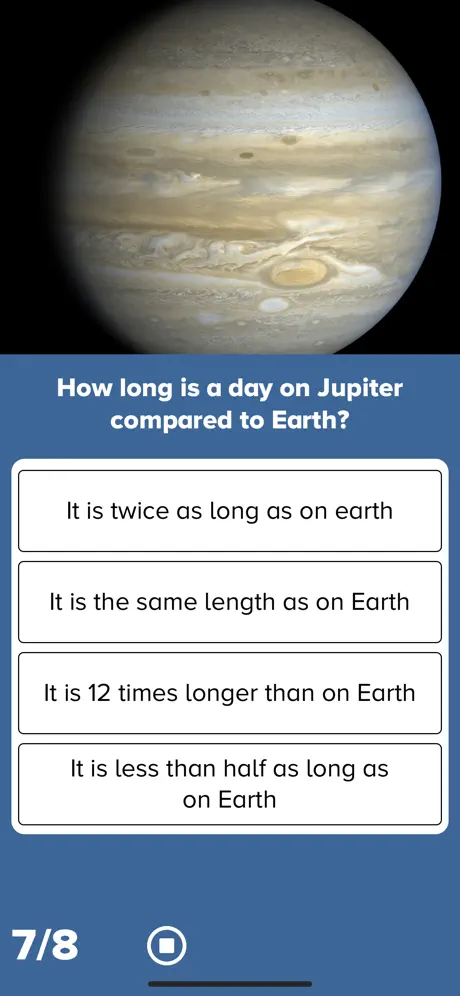 How long is a day on Jupiter compared to Earth?

It is twice as long as on earth

It is the same length as on Earth

It is 12 times longer than on Earth

It is less than half as long as on Earth

7/8